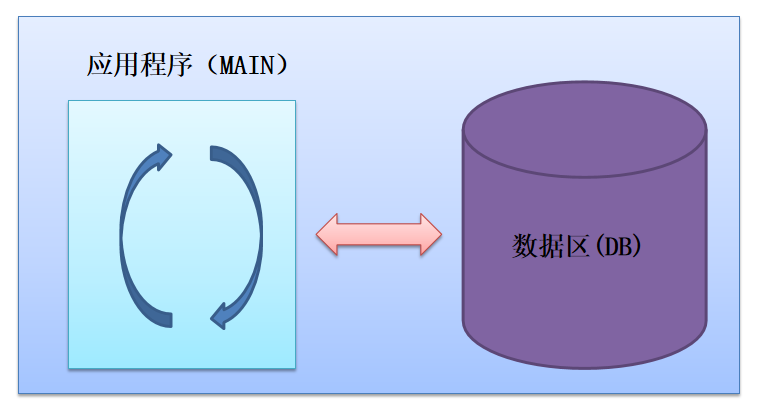 应用程序（MAIN）

数据区(DB)